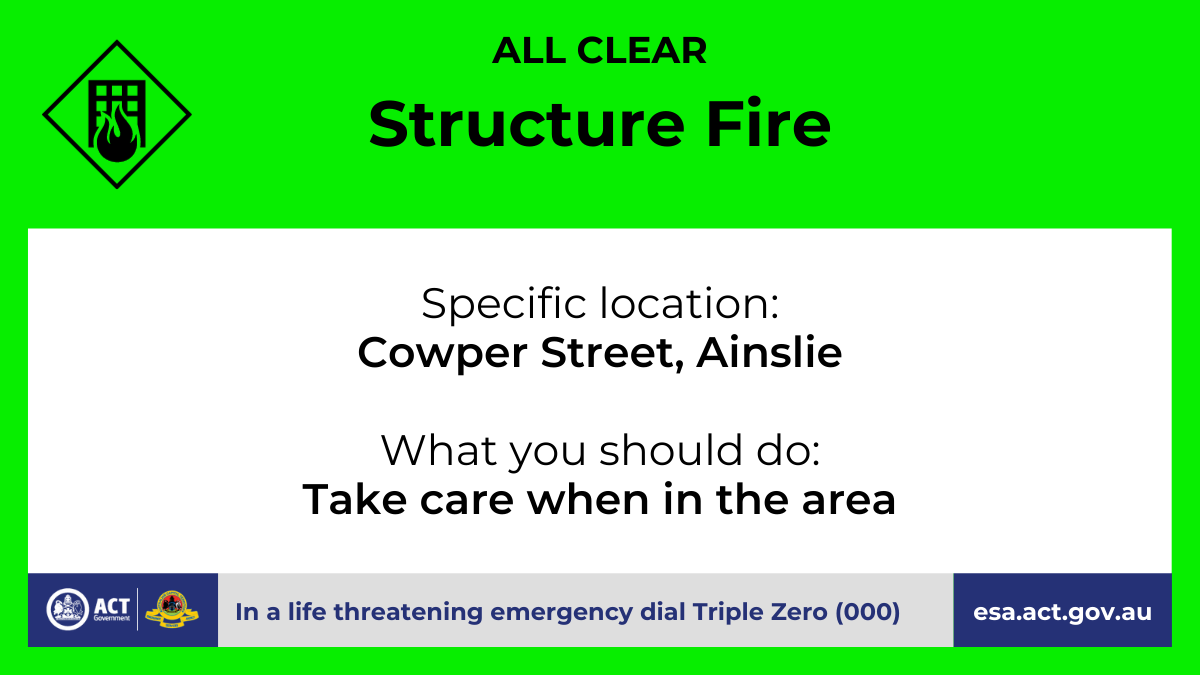 ALL CLEAR

Structure Fire

Specific location:
Cowper Street, Ainslie

What you should do:
Take care when in the area

ACT Government

In a life threatening emergency dial Triple Zero (000)

esa.act.gov.au